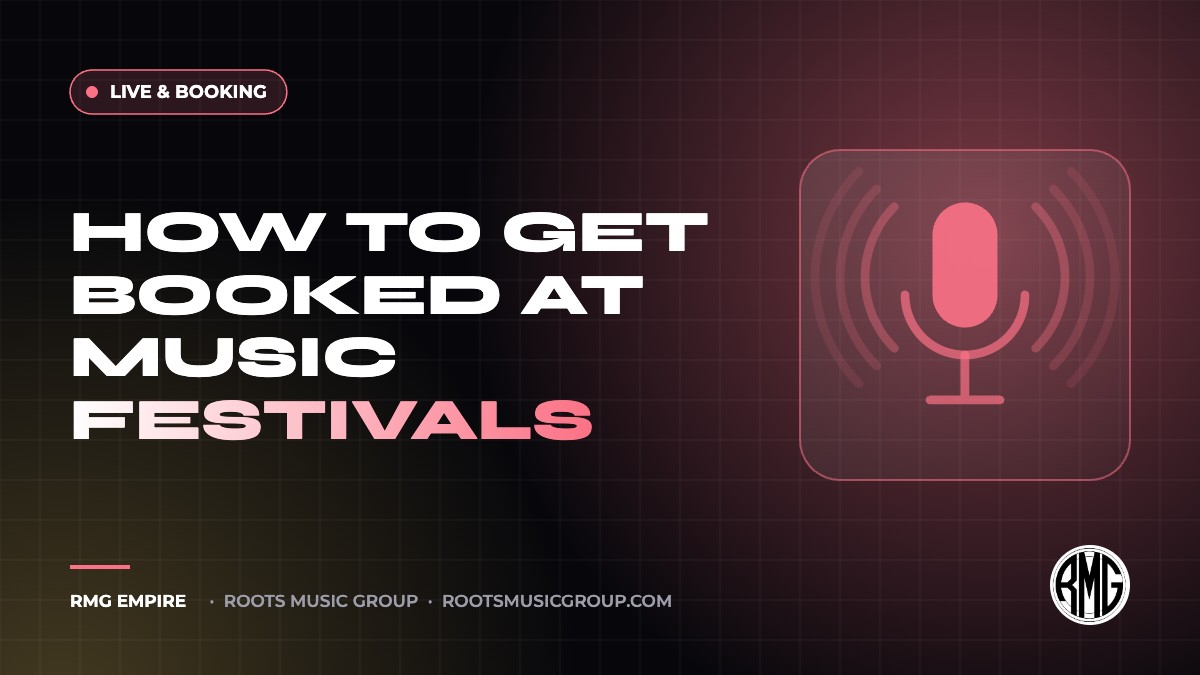 LIVE & BOOKING

HOW TO GET BOOKED AT MUSIC FESTIVALS

RMG EMPIRE · ROOTS MUSIC GROUP · ROOTSMUSICGROUP.COM

RMG